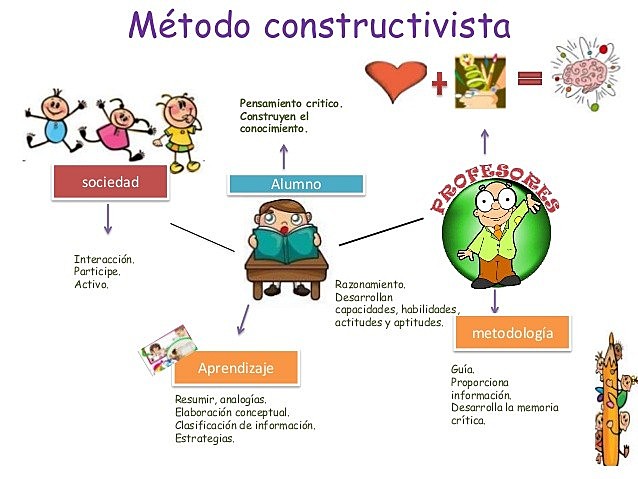 Método constructivista

Pensamiento critico.
Construyen el conocimiento.

sociedad

Alumno

PROFESORES

Interacción.
Participe.
Activo.

Razonamiento.
Desarrollan capacidades, habilidades, actitudes y aptitudes.

metodología

Aprendizaje

Resumir, analogías.
Elaboración conceptual.
Clasificación de información.
Estrategias.

Guía.
Proporciona información.
Desarrolla la memoria crítica.